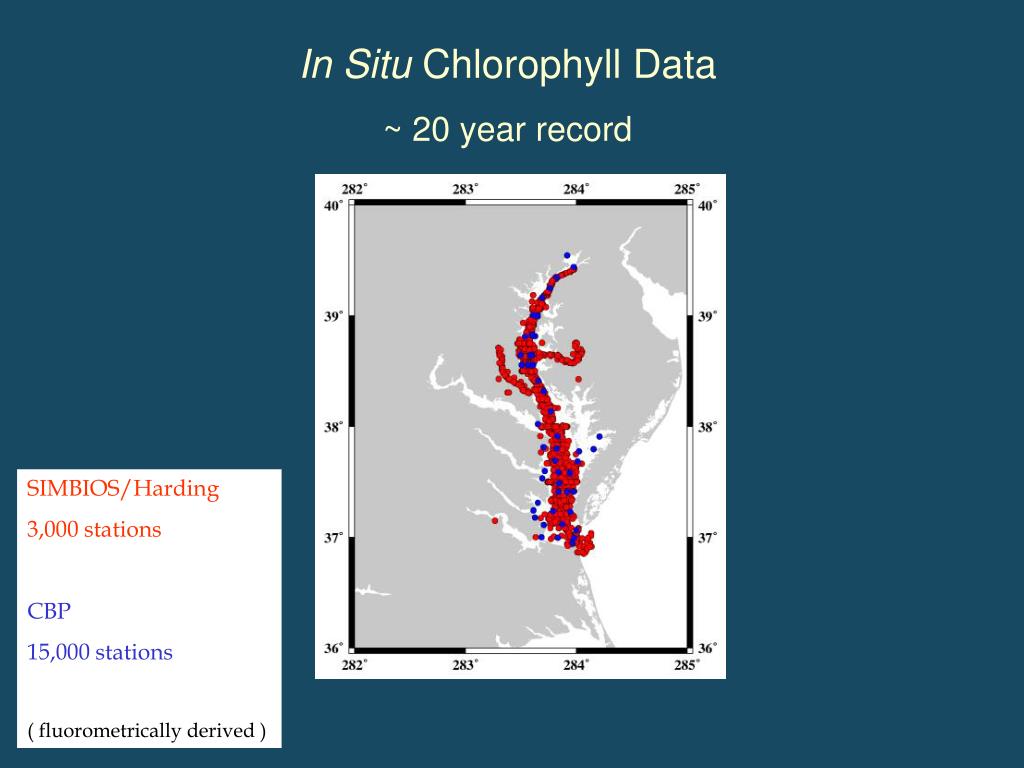 In Situ Chlorophyll Data

~ 20 year record

282° 283° 284° 285°

40° 40°

39° 39°

38° 38°

37° 37°

36° 36°

282° 283° 284° 285°

SIMBIOS/Harding

3,000 stations

CBP

15,000 stations

( fluorometrically derived )